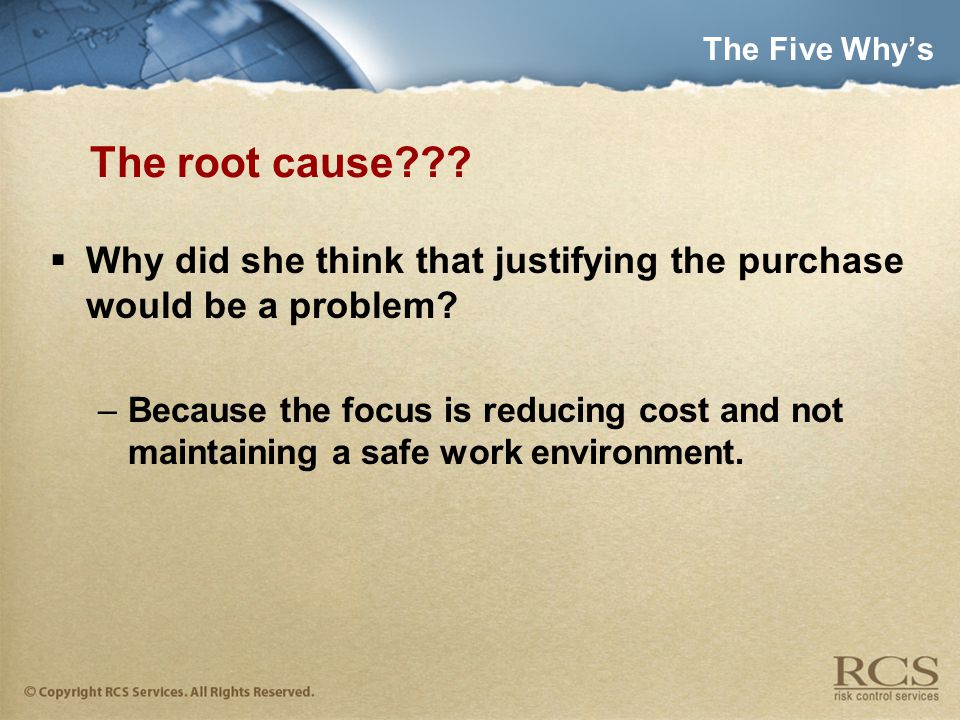 The Five Why's

The root cause???

▪ Why did she think that justifying the purchase would be a problem?

– Because the focus is reducing cost and not maintaining a safe work environment.

© Copyright RCS Services. All Rights Reserved.

RCS
risk control services